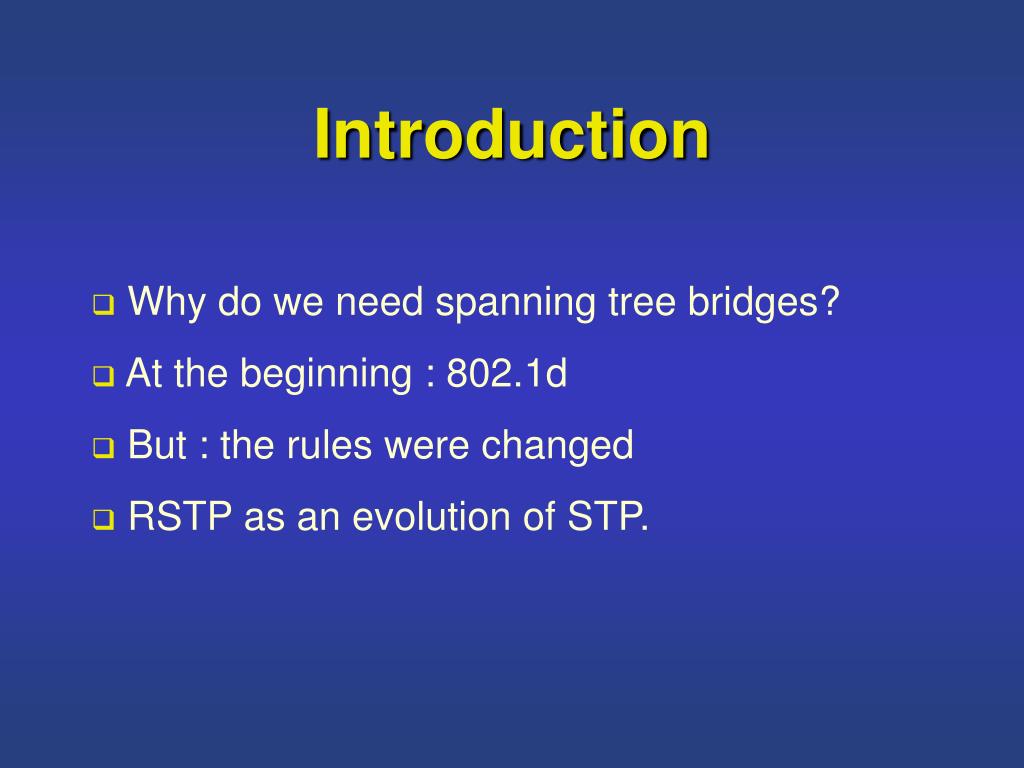 Introduction

❑ Why do we need spanning tree bridges?

❑ At the beginning : 802.1d

❑ But : the rules were changed

❑ RSTP as an evolution of STP.